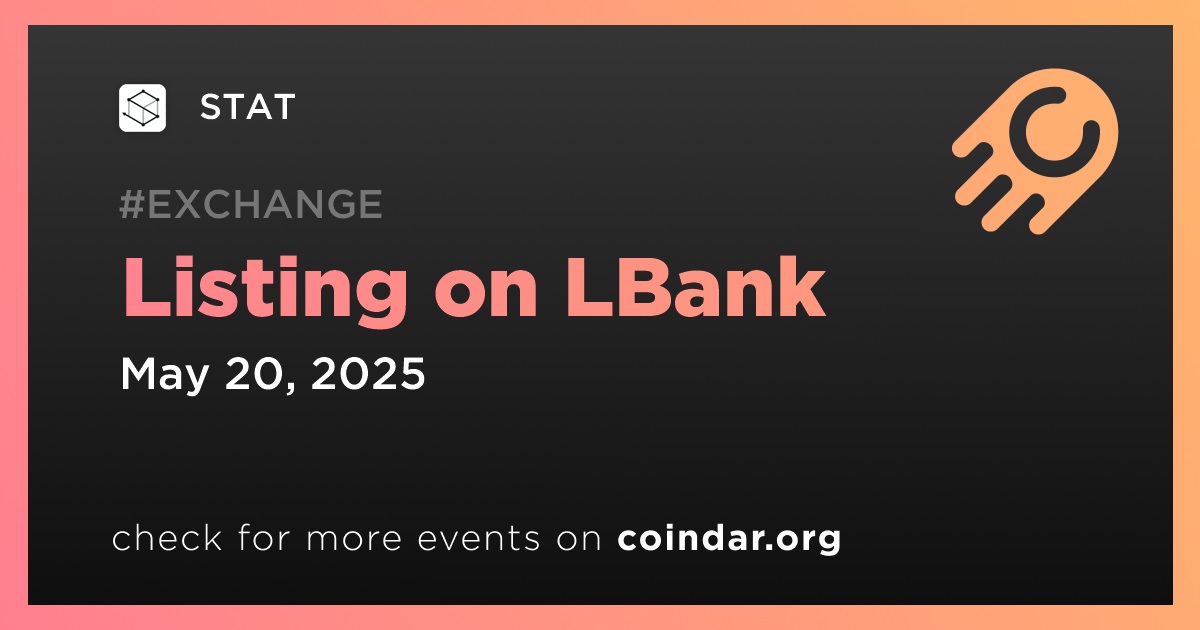 STAT

#EXCHANGE

Listing on LBank

May 20, 2025

check for more events on coindar.org